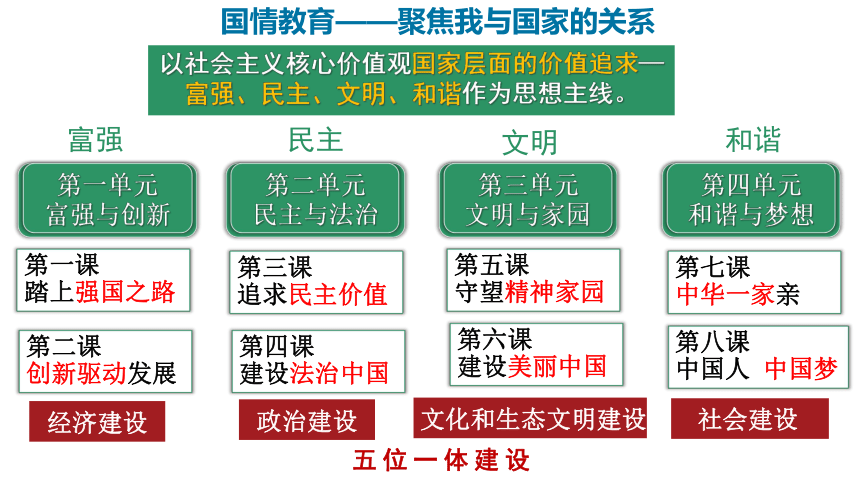 国情教育——聚焦我与国家的关系

以社会主义核心价值观国家层面的价值追求—富强、民主、文明、和谐作为思想主线。

富强

第一单元
富强与创新

第一课
踏上强国之路

第二课
创新驱动发展

经济建设

民主

第二单元
民主与法治

第三课
追求民主价值

第四课
建设法治中国

政治建设

文明

第三单元
文明与家园

第五课
守望精神家园

第六课
建设美丽中国

文化和生态文明建设

和谐

第四单元
和谐与梦想

第七课
中华一家亲

第八课
中国人 中国梦

社会建设

五位一体建设